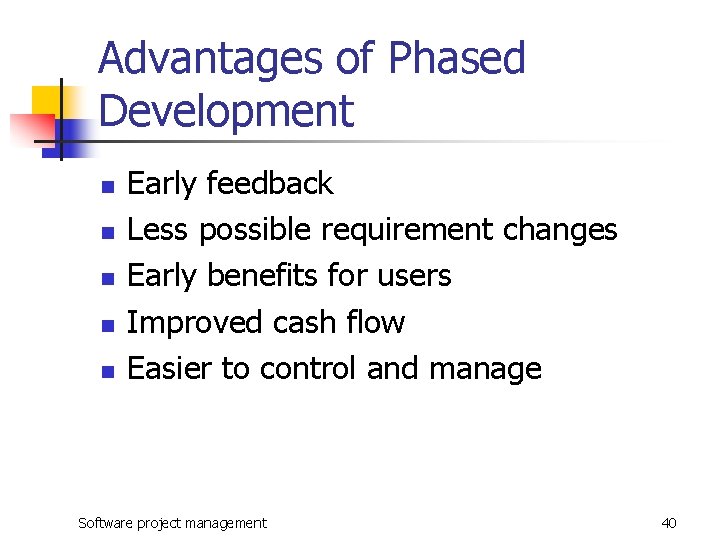 Advantages of Phased Development

- Early feedback
- Less possible requirement changes
- Early benefits for users
- Improved cash flow
- Easier to control and manage

Software project management

40